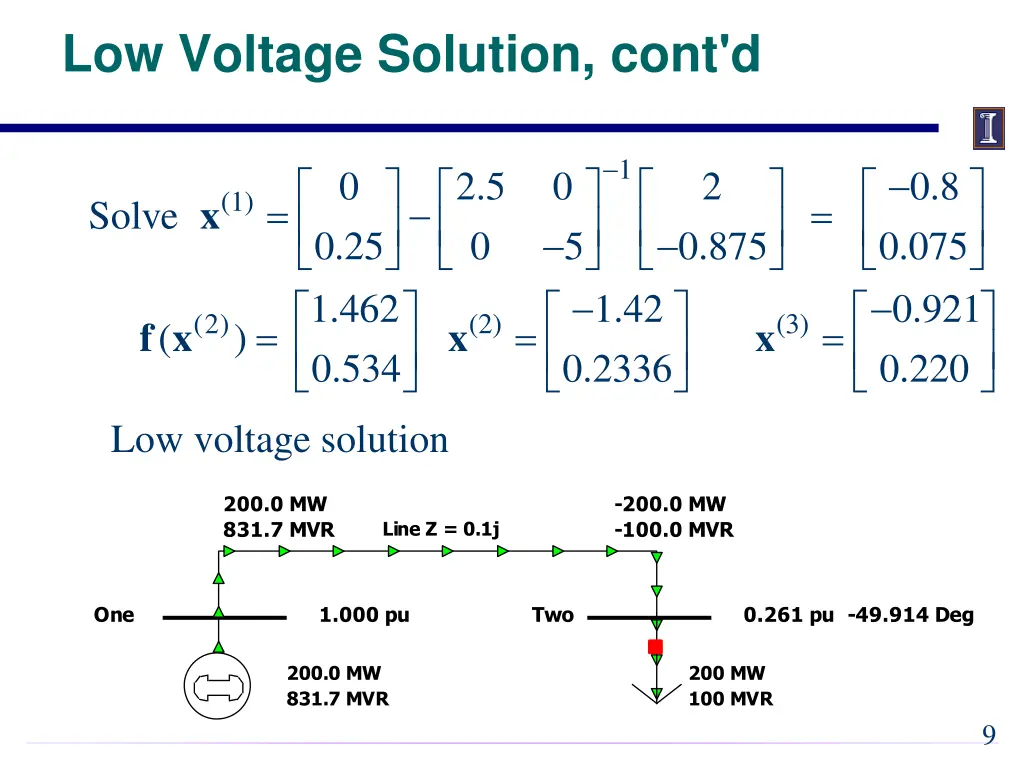 Low Voltage Solution, cont'd

Solve $\mathbf{x}^{(1)} = \begin{bmatrix} 0 \\ 0.25 \end{bmatrix} - \begin{bmatrix} 2.5 & 0 \\ 0 & -5 \end{bmatrix}^{-1} \begin{bmatrix} 2 \\ -0.875 \end{bmatrix} = \begin{bmatrix} -0.8 \\ 0.075 \end{bmatrix}$

$\mathbf{f}(\mathbf{x}^{(2)}) = \begin{bmatrix} 1.462 \\ 0.534 \end{bmatrix}$ $\mathbf{x}^{(2)} = \begin{bmatrix} -1.42 \\ 0.2336 \end{bmatrix}$ $\mathbf{x}^{(3)} = \begin{bmatrix} -0.921 \\ 0.220 \end{bmatrix}$

Low voltage solution

200.0 MW
831.7 MVR

Line Z = 0.1j

-200.0 MW
-100.0 MVR

One

1.000 pu

Two

0.261 pu -49.914 Deg

200.0 MW
831.7 MVR

200 MW
100 MVR

9